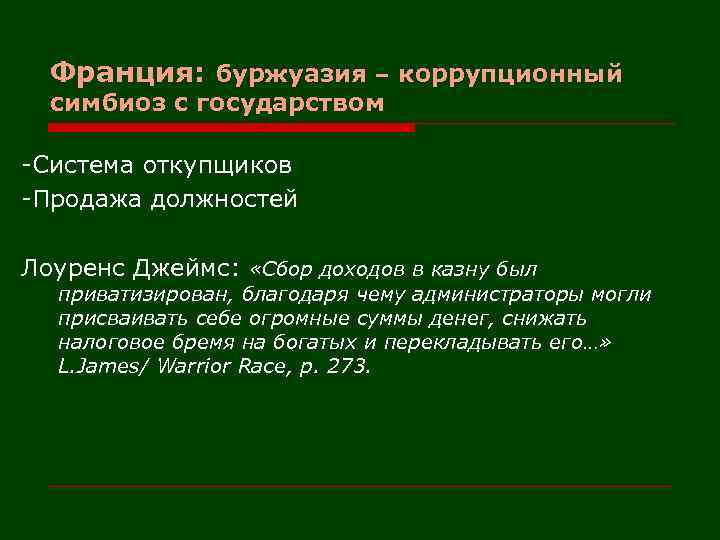 Франция: буржуазия – коррупционный симбиоз с государством

-Система откупщиков
-Продажа должностей

Лоуренс Джеймс: «Сбор доходов в казну был приватизирован, благодаря чему администраторы могли присваивать себе огромные суммы денег, снижать налоговое бремя на богатых и перекладывать его…» L.James/ Warrior Race, p. 273.